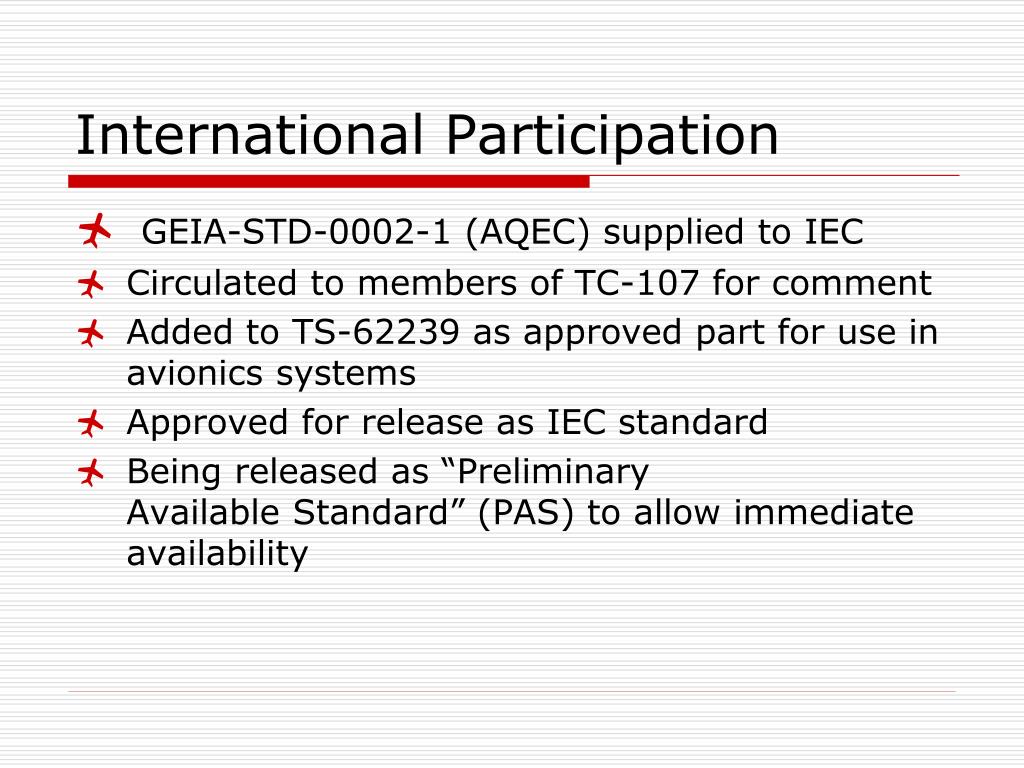 International Participation

GEIA-STD-0002-1 (AQEC) supplied to IEC
Circulated to members of TC-107 for comment
Added to TS-62239 as approved part for use in avionics systems
Approved for release as IEC standard
Being released as “Preliminary Available Standard” (PAS) to allow immediate availability